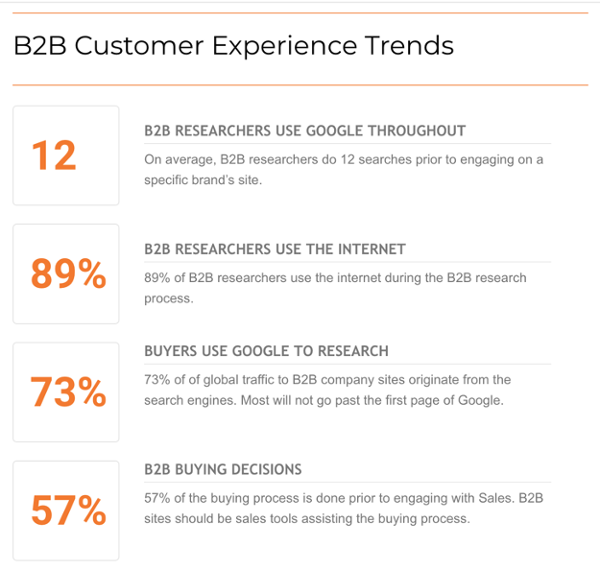 B2B Customer Experience Trends

12

B2B RESEARCHERS USE GOOGLE THROUGHOUT

On average, B2B researchers do 12 searches prior to engaging on a specific brand's site.

89%

B2B RESEARCHERS USE THE INTERNET

89% of B2B researchers use the internet during the B2B research process.

73%

BUYERS USE GOOGLE TO RESEARCH

73% of of global traffic to B2B company sites originate from the search engines. Most will not go past the first page of Google.

57%

B2B BUYING DECISIONS

57% of the buying process is done prior to engaging with Sales. B2B sites should be sales tools assisting the buying process.